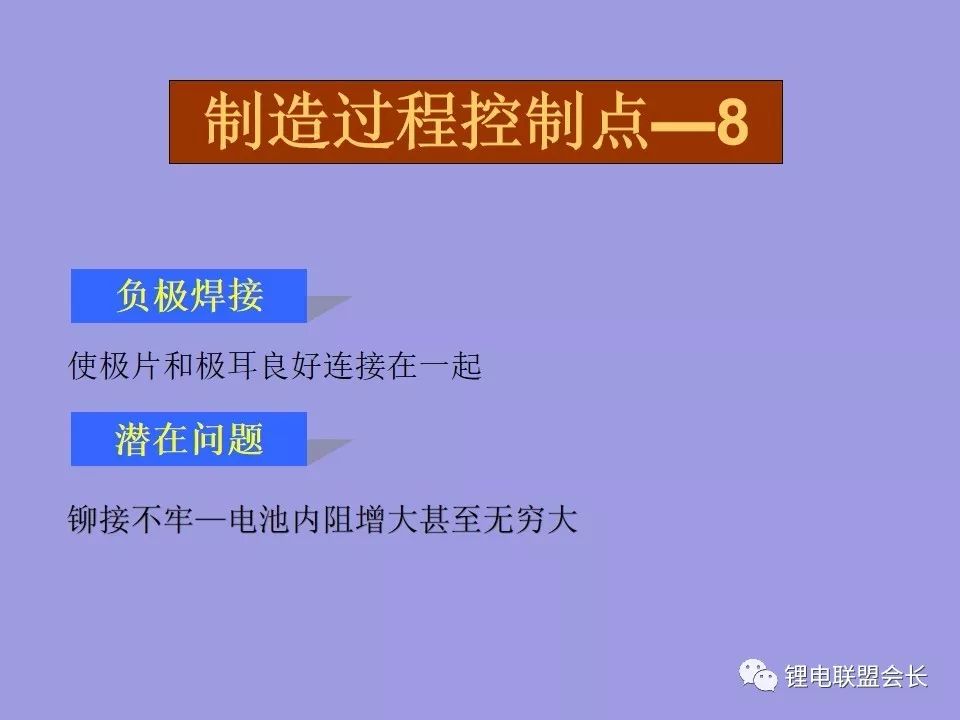 制造过程控制点—8

负极焊接

使极片和极耳良好连接在一起

潜在问题

铆接不牢—电池内阻增大甚至无穷大

锂电联盟会长